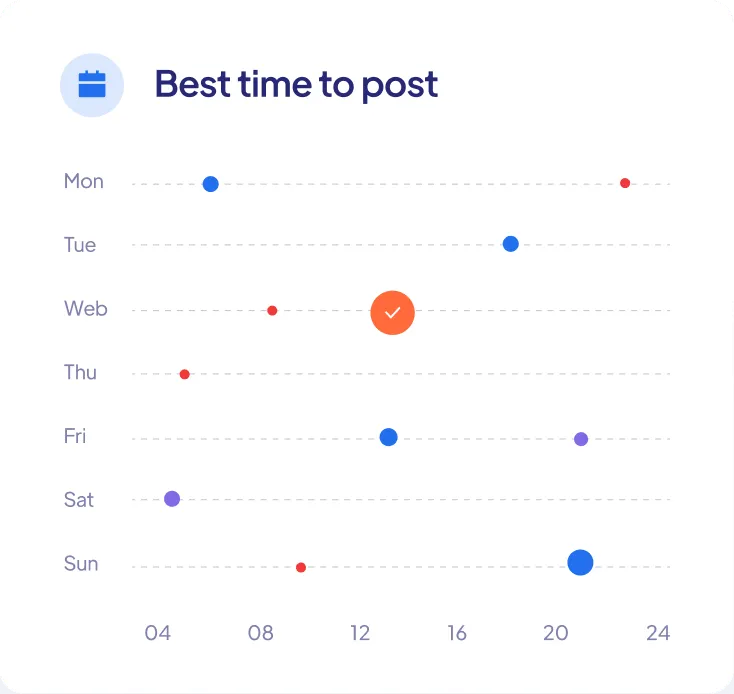 Best time to post

Mon
Tue
Web
Thu
Fri
Sat
Sun

04 08 12 16 20 24